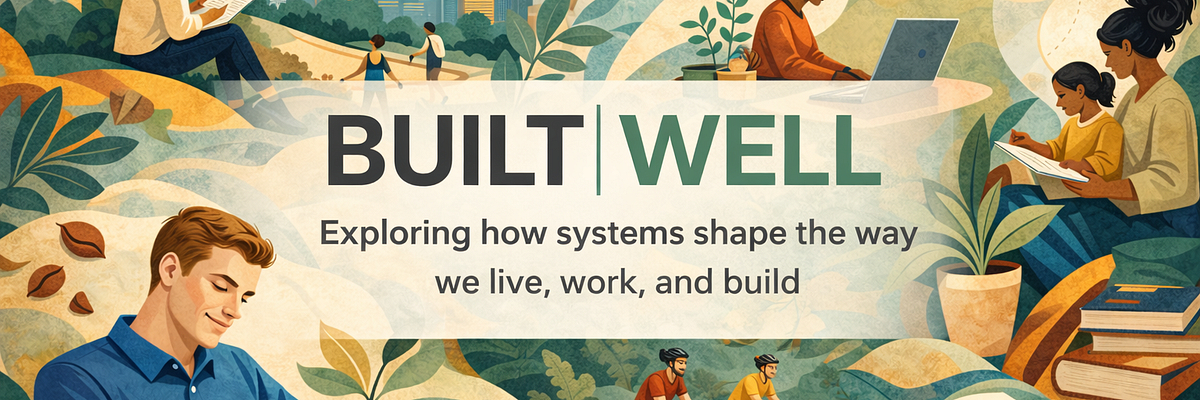 BUILT | WELL

Exploring how systems shape the way we live, work, and build